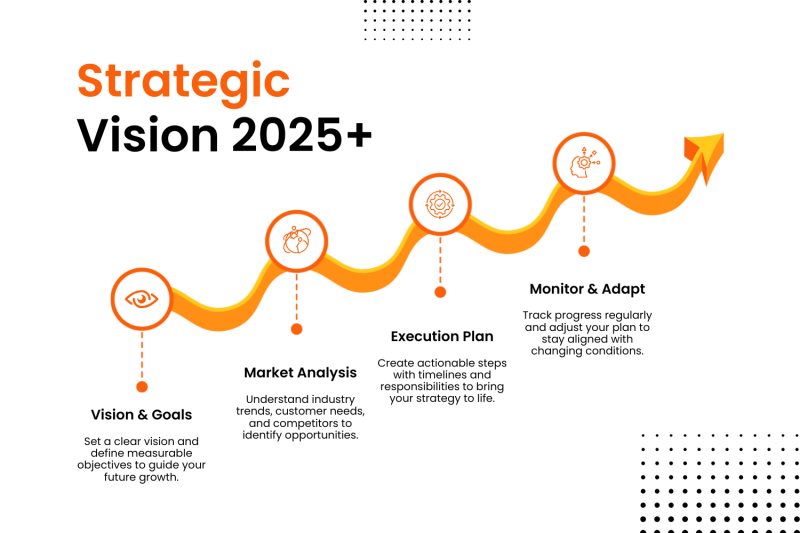 Strategic
Vision 2025+

Vision & Goals

Set a clear vision and define measurable objectives to guide your future growth.

Market Analysis

Understand industry trends, customer needs, and competitors to identify opportunities.

Execution Plan

Create actionable steps with timelines and responsibilities to bring your strategy to life.

Monitor & Adapt

Track progress regularly and adjust your plan to stay aligned with changing conditions.